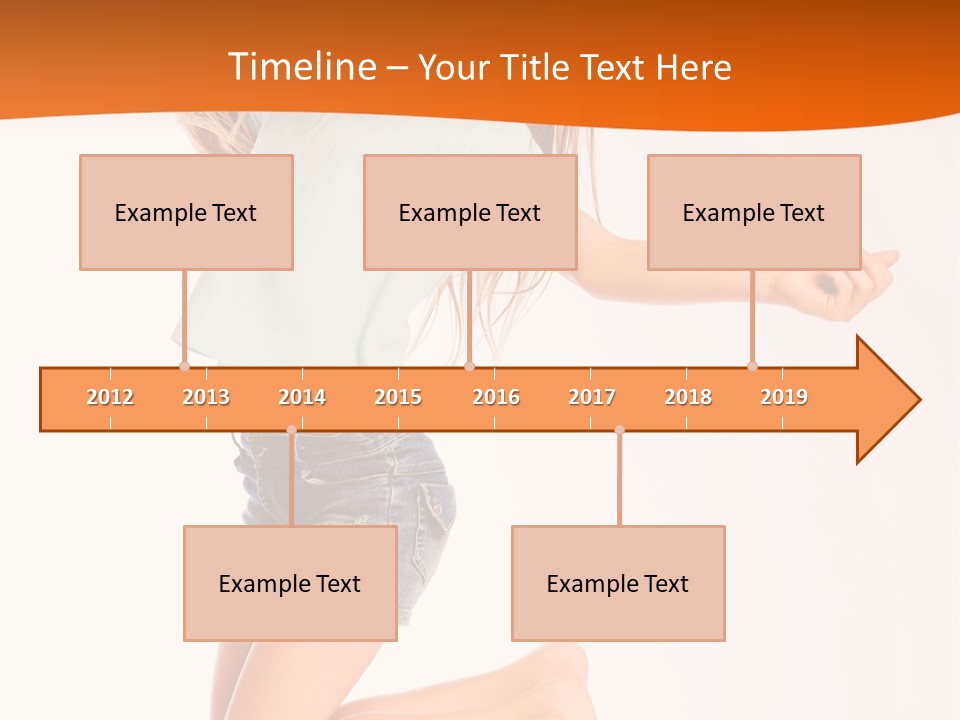 Timeline – Your Title Text Here

Example Text

Example Text

Example Text

2012 2013 2014 2015 2016 2017 2018 2019

Example Text

Example Text